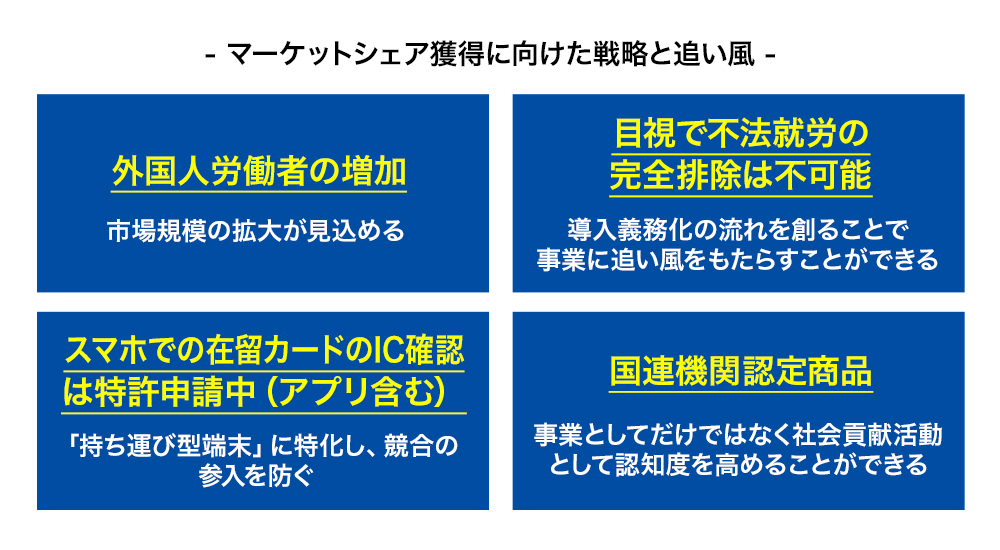 - マーケットシェア獲得に向けた戦略と追い風 -

外国人労働者の増加

市場規模の拡大が見込める

目視で不法就労の完全排除は不可能

導入義務化の流れを創ることで事業に追い風をもたらすことができる

スマホでの在留カードのIC確認は特許申請中（アプリ含む）

「持ち運び型端末」に特化し、競合の参入を防ぐ

国連機関認定商品

事業としてだけではなく社会貢献活動として認知度を高めることができる